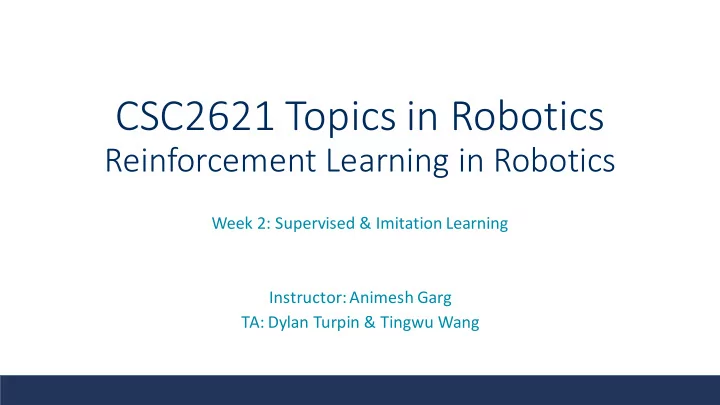 CSC2621 Topics in Robotics
Reinforcement Learning in Robotics

Week 2: Supervised & Imitation Learning

Instructor: Animesh Garg
TA: Dylan Turpin & Tingwu Wang